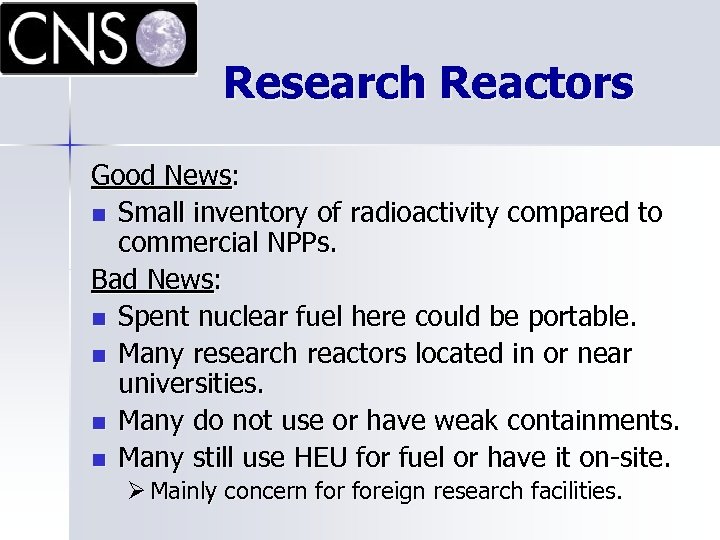 CNS

Research Reactors

Good News:

- Small inventory of radioactivity compared to commercial NPPs.

Bad News:

- Spent nuclear fuel here could be portable.
- Many research reactors located in or near universities.
- Many do not use or have weak containments.
- Many still use HEU for fuel or have it on-site.
  - Mainly concern for foreign research facilities.